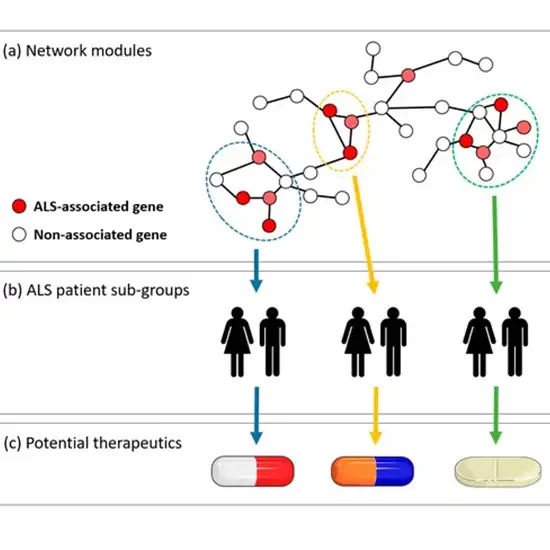 (a) Network modules

ALS-associated gene

Non-associated gene

(b) ALS patient sub-groups

(c) Potential therapeutics